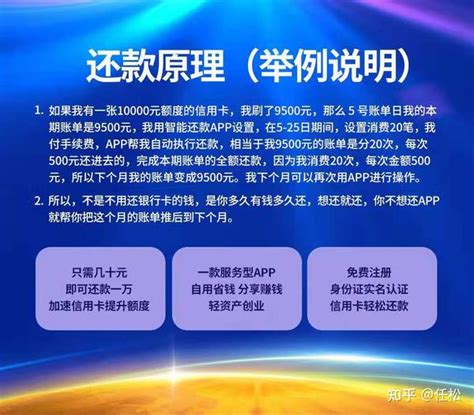 还款原理（举例说明）

1. 如果我有一张10000元额度的信用卡，我刷了9500元，那么 5 号账单日我的本期账单是9500元，我用智能还款APP设置，在5-25日期间，设置消费20笔，我付手续费，APP帮我自动执行还款，相当于我9500元的账单是分20次，每次500元还进去的，完成本期账单的全额还款，因为我消费20次，每次金额500元，所以下个月我的账单变成9500元。我下个月可以再次用APP进行操作。

2. 所以，不是不用还银行卡的钱，是你多久有钱多久还，想还就还，你不想还APP就帮你把这个月的账单推后到下个月。

只需几十元
即可还款一万
加速信用卡提升额度

一款服务型APP
自用省钱 分享赚钱
轻资产创业

免费注册
身份证实名认证
信用卡轻松还款

知乎 @任松